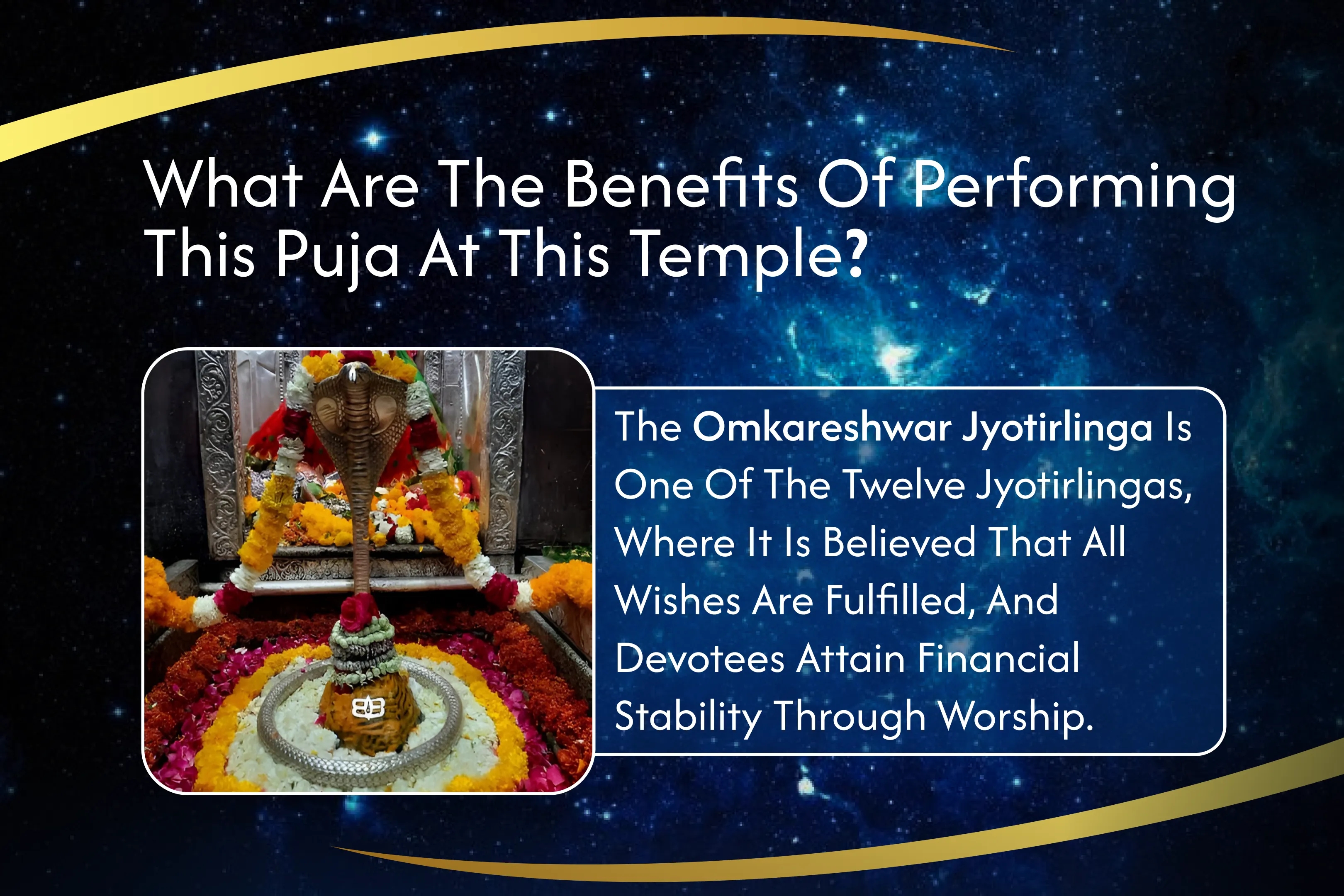 What Are The Benefits Of Performing This Puja At This Temple?

The Omkareshwar Jyotirlinga Is One Of The Twelve Jyotirlingas, Where It Is Believed That All Wishes Are Fulfilled, And Devotees Attain Financial Stability Through Worship.